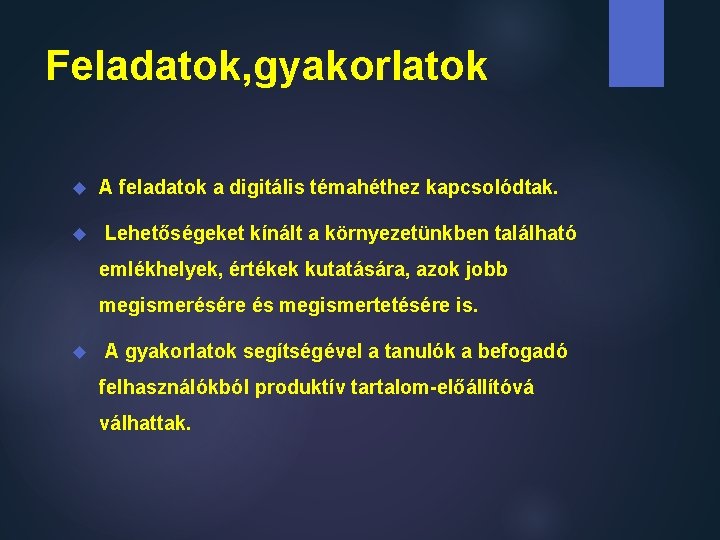 Feladatok,gyakorlatok

A feladatok a digitális témahéthez kapcsolódtak.

Lehetőségeket kínált a környezetünkben található emlékhelyek, értékek kutatására, azok jobb megismerésére és megismertetésére is.

A gyakorlatok segítségével a tanulók a befogadó felhasználókból produktív tartalom-előállítóvá válhattak.